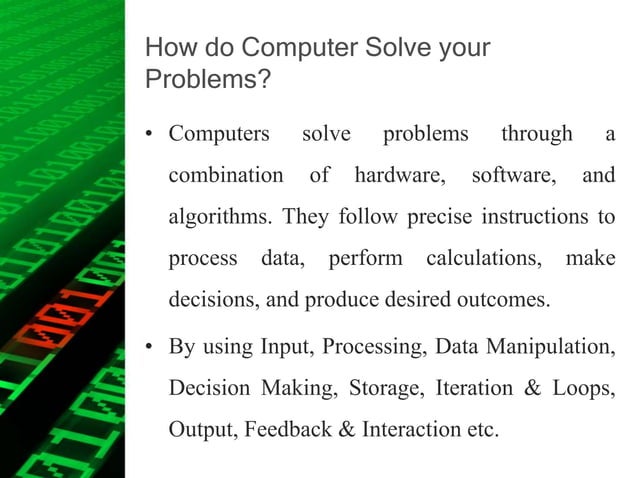 How do Computer Solve your Problems?

• Computers solve problems through a combination of hardware, software, and algorithms. They follow precise instructions to process data, perform calculations, make decisions, and produce desired outcomes.

• By using Input, Processing, Data Manipulation, Decision Making, Storage, Iteration & Loops, Output, Feedback & Interaction etc.